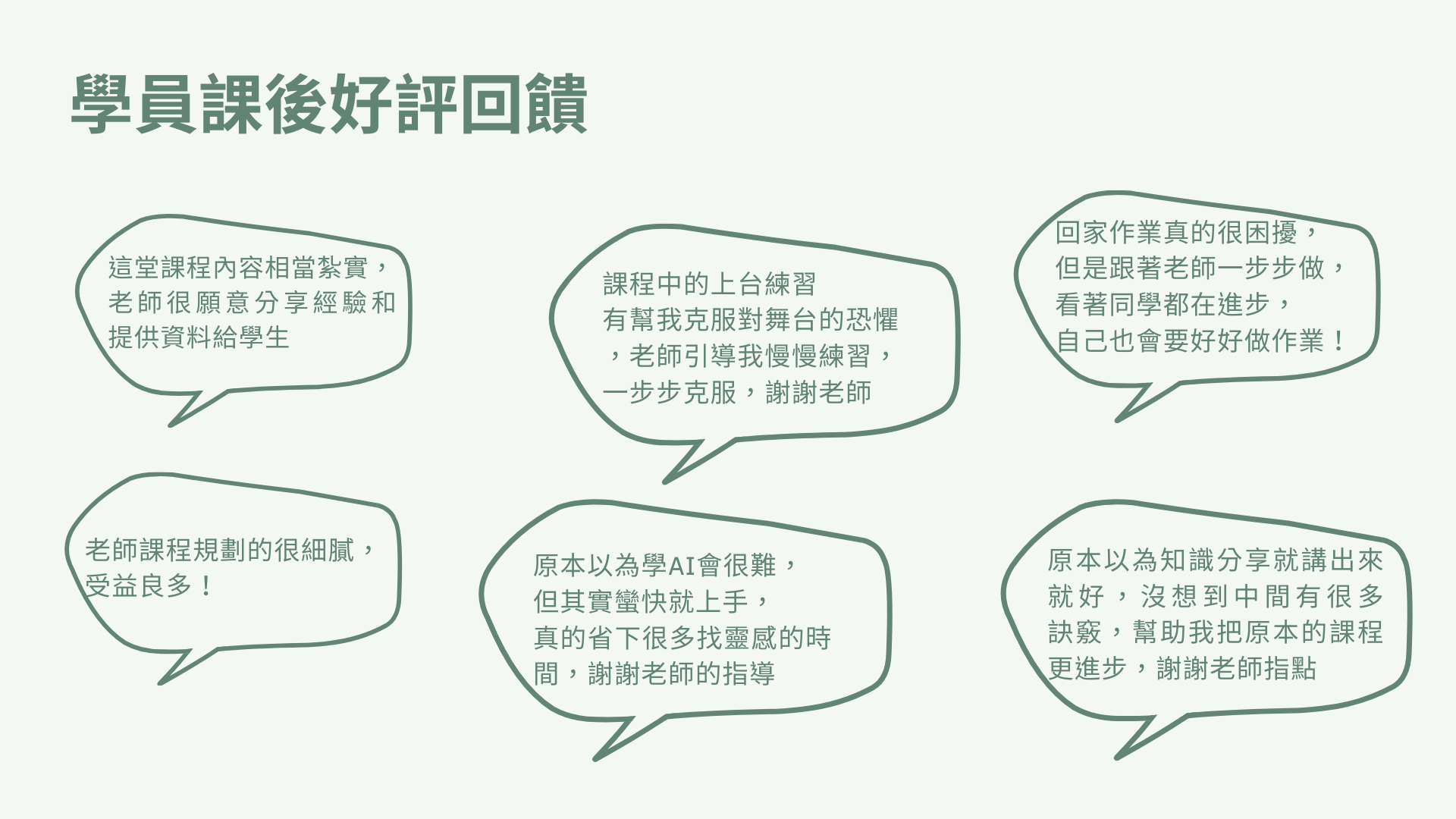 學員課後好評回饋

這堂課程內容相當紮實，老師很願意分享經驗和提供資料給學生

課程中的上台練習有幫我克服對舞台的恐懼，老師引導我慢慢練習，一步步克服，謝謝老師

回家作業真的很困擾，但是跟著老師一步步做，看著同學都在進步，自己也會要好好做作業！

老師課程規劃的很細膩，受益良多！

原本以為學AI會很難，但其實蠻快就上手，真的省下很多找靈感的時間，謝謝老師的指導

原本以為知識分享就講出來就好，沒想到中間有很多訣竅，幫助我把原本的課程更進步，謝謝老師指點